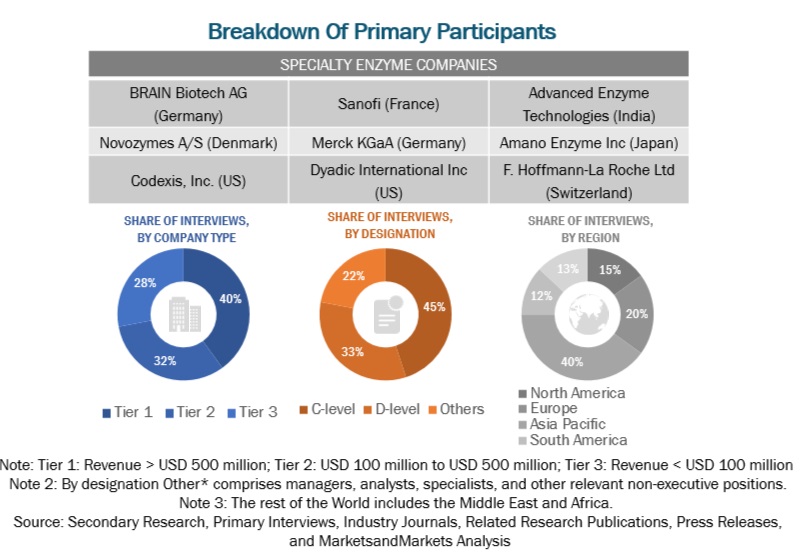 Breakdown Of Primary Participants

| SPECIALTY ENZYME COMPANIES | | |
|---|---|---|
| BRAIN Biotech AG (Germany) | Sanofi (France) | Advanced Enzyme Technologies (India) |
| Novozymes A/S (Denmark) | Merck KGaA (Germany) | Amano Enzyme Inc (Japan) |
| Codexis, Inc. (US) | Dyadic International Inc (US) | F. Hoffmann-La Roche Ltd (Switzerland) |

SHARE OF INTERVIEWS, BY COMPANY TYPE

40%
32%
28%

Tier 1 Tier 2 Tier 3

SHARE OF INTERVIEWS, BY DESIGNATION

45%
33%
22%

C-level D-level Others

SHARE OF INTERVIEWS, BY REGION

15%
20%
40%
12%
13%

North America
Europe
Asia Pacific
South America

Note: Tier 1: Revenue > USD 500 million; Tier 2: USD 100 million to USD 500 million; Tier 3: Revenue < USD 100 million
Note 2: By designation Other* comprises managers, analysts, specialists, and other relevant non-executive positions.
Note 3: The rest of the World includes the Middle East and Africa.
Source: Secondary Research, Primary Interviews, Industry Journals, Related Research Publications, Press Releases, and MarketsandMarkets Analysis